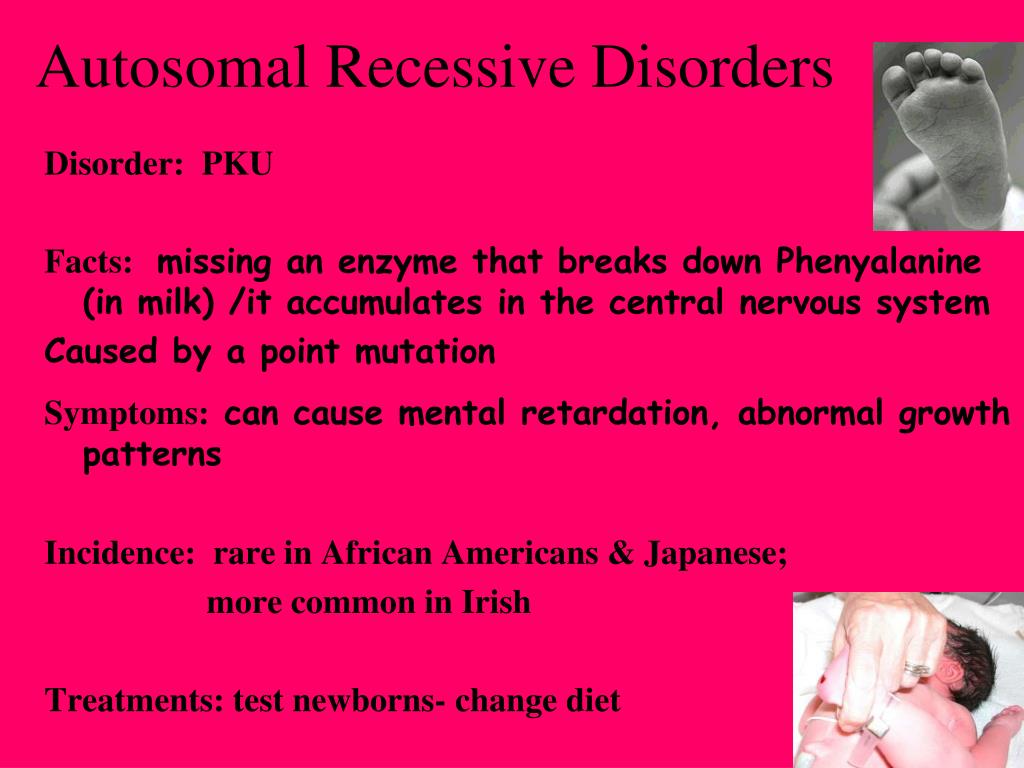 Autosomal Recessive Disorders

Disorder: PKU

Facts: missing an enzyme that breaks down Phenyalanine (in milk) /it accumulates in the central nervous system

Caused by a point mutation

Symptoms: can cause mental retardation, abnormal growth patterns

Incidence: rare in African Americans & Japanese;
more common in Irish

Treatments: test newborns- change diet